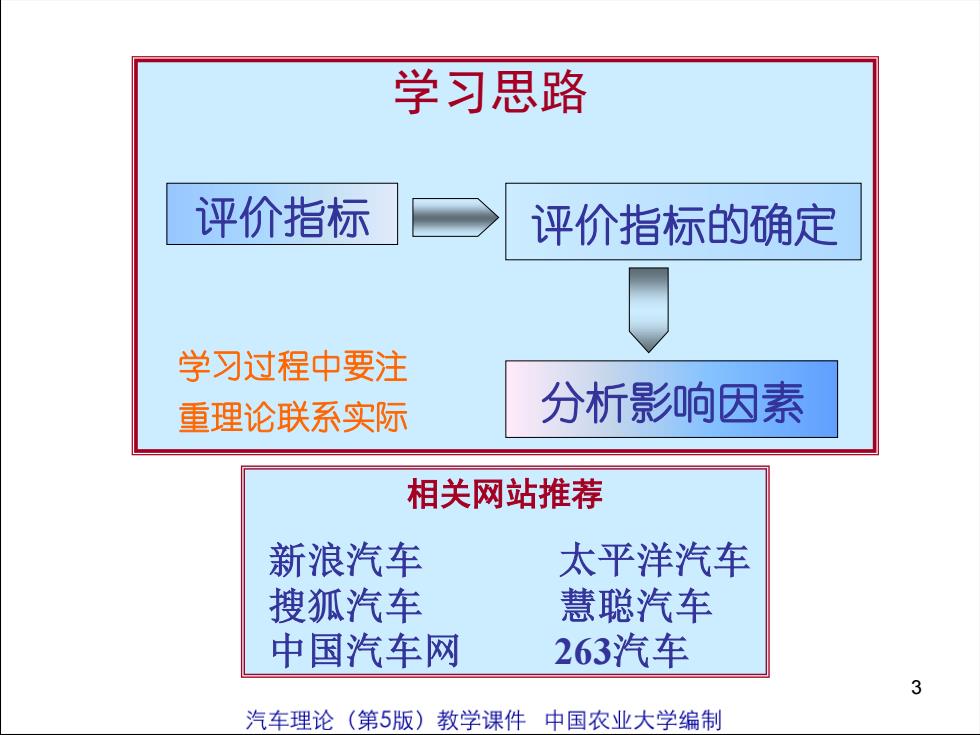 学习思路

评价指标

评价指标的确定

分析影响因素

学习过程中要注重理论联系实际

相关网站推荐

新浪汽车
搜狐汽车
中国汽车网

太平洋汽车
慧聪汽车
263汽车

3

汽车理论（第5版）教学课件 中国农业大学编制